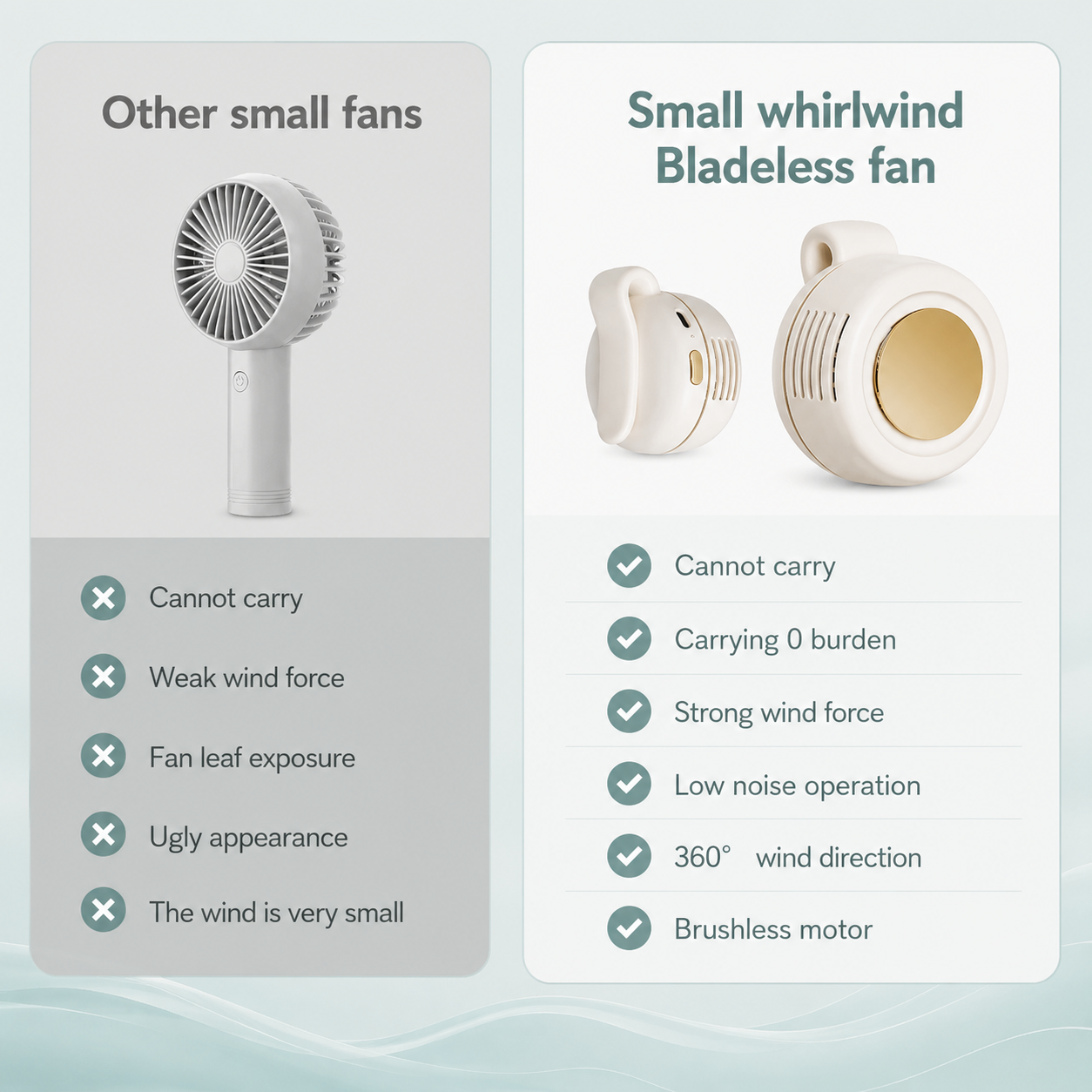 Other small fans

Cannot carry

Weak wind force

Fan leaf exposure

Ugly appearance

The wind is very small

Small whirlwind Bladeless fan

Cannot carry

Carrying 0 burden

Strong wind force

Low noise operation

360° wind direction

Brushless motor